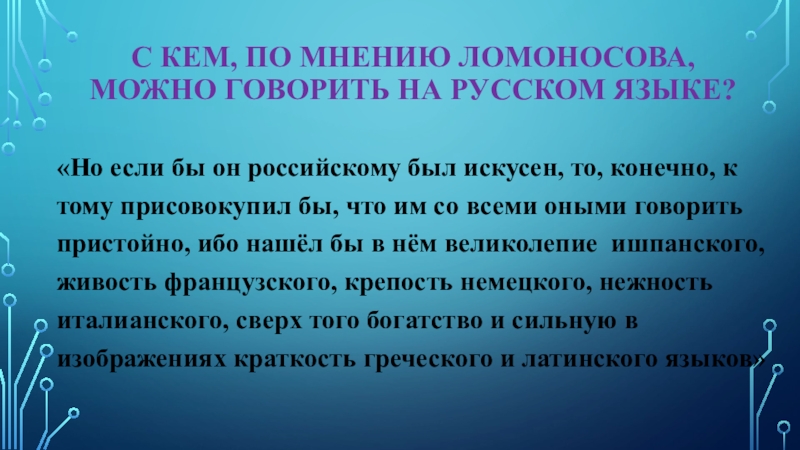 С КЕМ, ПО МНЕНИЮ ЛОМОНОСОВА, МОЖНО ГОВОРИТЬ НА РУССКОМ ЯЗЫКЕ?

«Но если бы он российскому был искусен, то, конечно, к тому присовокупил бы, что им со всеми оными говорить пристойно, ибо нашёл бы в нём великолепие ишпанского, живость французского, крепость немецкого, нежность италианского, сверх того богатство и сильную в изображениях краткость греческого и латинского языков»